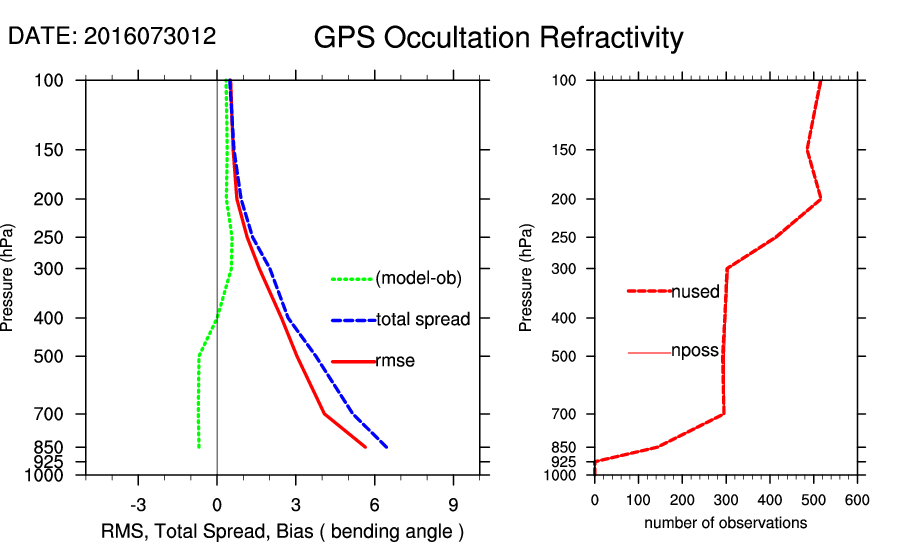 DATE: 2016073012

GPS Occultation Refractivity

Pressure (hPa)

100
150
200
250
300
400
500
700
850
925
1000

(model-ob)

total spread

rmse

-3
0
3
6
9

RMS, Total Spread, Bias ( bending angle )

Pressure (hPa)

100
150
200
250
300
400
500
700
850
925
1000

nused

nposs

0
100
200
300
400
500
600

number of observations